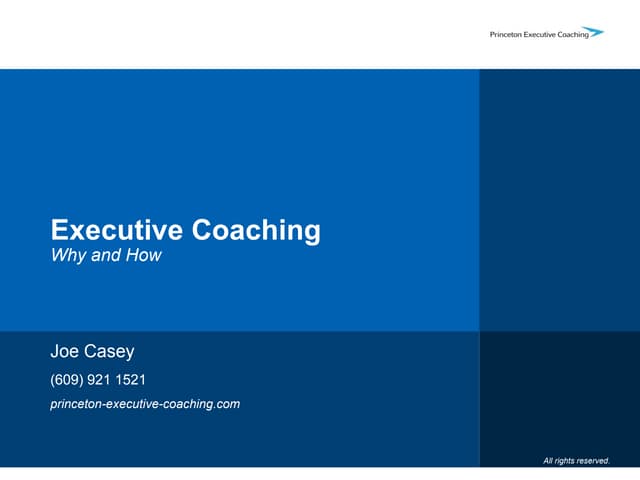 Princeton Executive Coaching

Executive Coaching
Why and How

Joe Casey
(609) 921 1521
princeton-executive-coaching.com

All rights reserved.